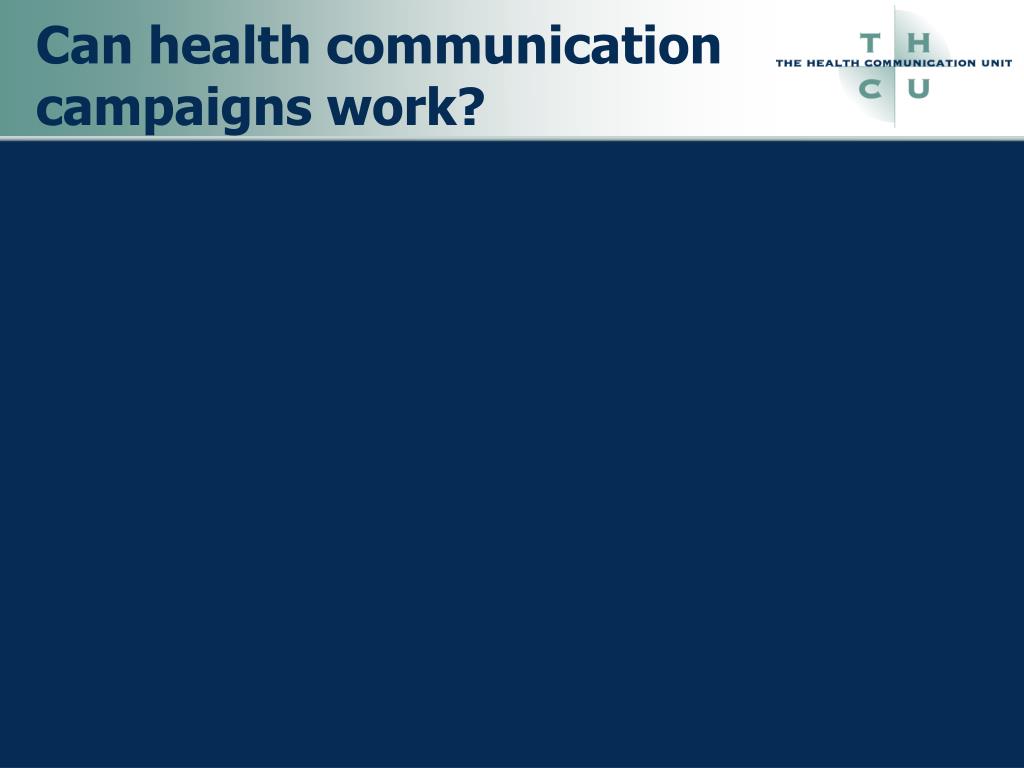 Can health communication campaigns work?

T H
THE HEALTH COMMUNICATION UNIT
C U